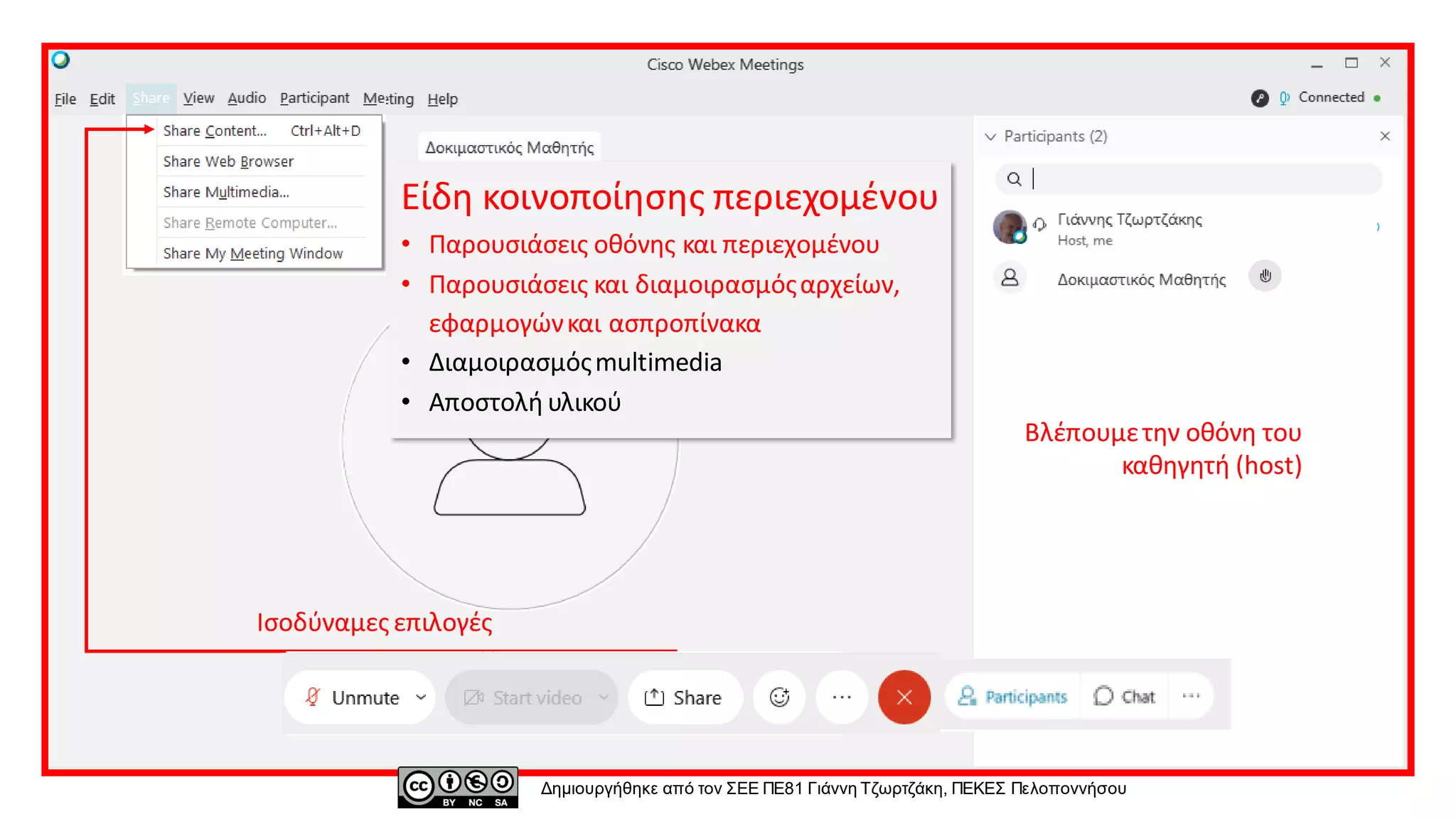 Cisco Webex Meetings

File Edit Share View Audio Participant Meeting Help

Connected

Share Content... Ctrl+Alt+D
Share Web Browser
Share Multimedia...
Share Remote Computer...
Share My Meeting Window

Δοκιμαστικός Μαθητής

Είδη κοινοποίησης περιεχομένου

• Παρουσιάσεις οθόνης και περιεχομένου
• Παρουσιάσεις και διαμοιρασμός αρχείων, εφαρμογών και ασπροπίνακα
• Διαμοιρασμός multimedia
• Αποστολή υλικού

Participants (2)

Γιάννης Τζωρτζάκης
Host, me

Δοκιμαστικός Μαθητής

Βλέπουμε την οθόνη του καθηγητή (host)

Ισοδύναμες επιλογές

Unmute Start video Share Participants Chat

BY NC SA

Δημιουργήθηκε από τον ΣΕΕ ΠΕ81 Γιάννη Τζωρτζάκη, ΠΕΚΕΣ Πελοποννήσου